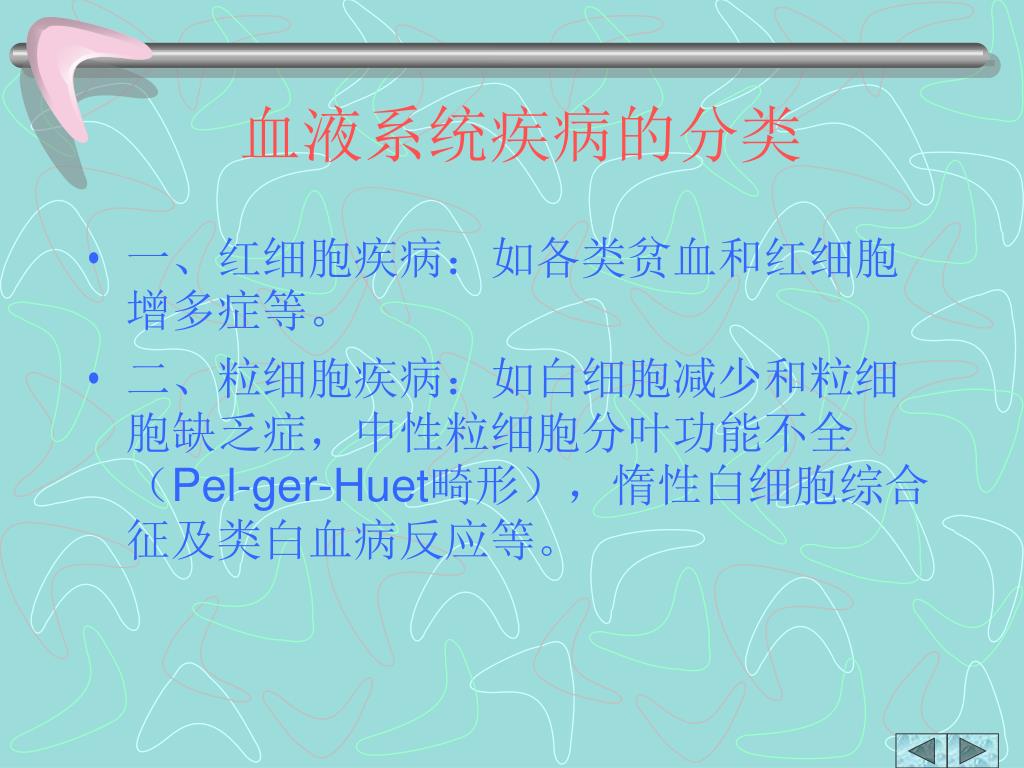 血液系统疾病的分类

• 一、红细胞疾病：如各类贫血和红细胞增多症等。

• 二、粒细胞疾病：如白细胞减少和粒细胞缺乏症，中性粒细胞分叶功能不全（Pel-ger-Huet畸形），惰性白细胞综合征及类白血病反应等。